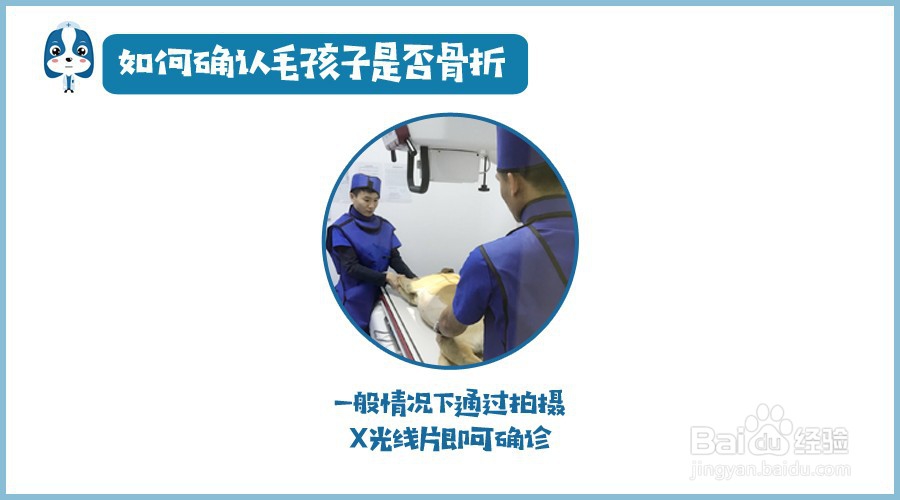 如何确认毛孩子是否骨折

一般情况下通过拍摄
X光线片即可确诊

Baidu经验
jingyan.baidu.com